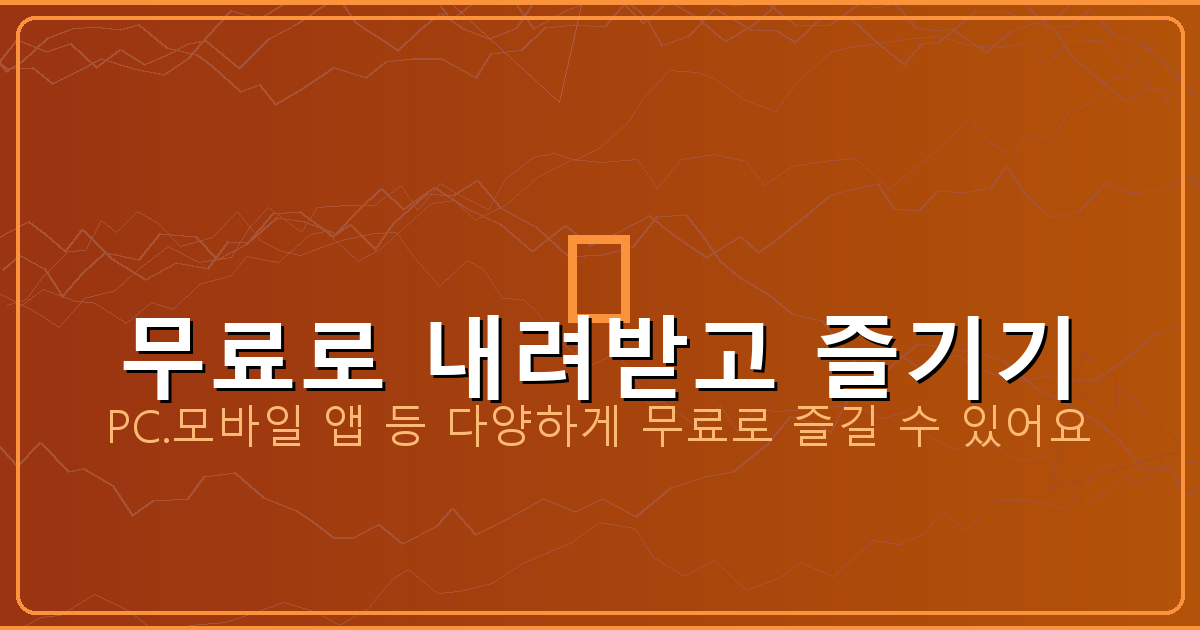 무료로 내려받고 즐기기

PC.모바일 앱 등 다양하게 무료로 즐길 수 있어요